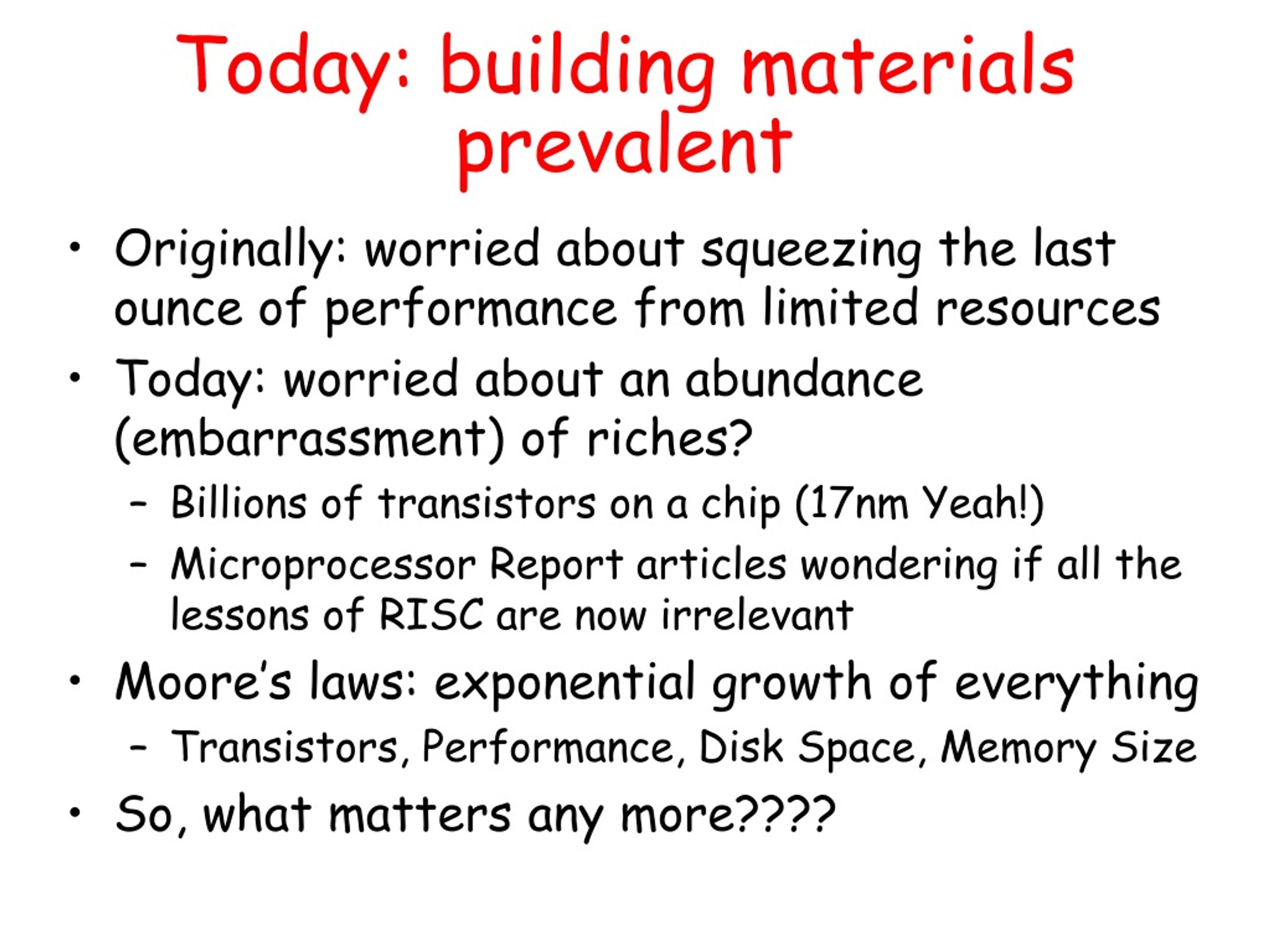 Today: building materials prevalent

• Originally: worried about squeezing the last ounce of performance from limited resources
• Today: worried about an abundance (embarrassment) of riches?
  – Billions of transistors on a chip (17nm Yeah!)
  – Microprocessor Report articles wondering if all the lessons of RISC are now irrelevant
• Moore's laws: exponential growth of everything
  – Transistors, Performance, Disk Space, Memory Size
• So, what matters any more????